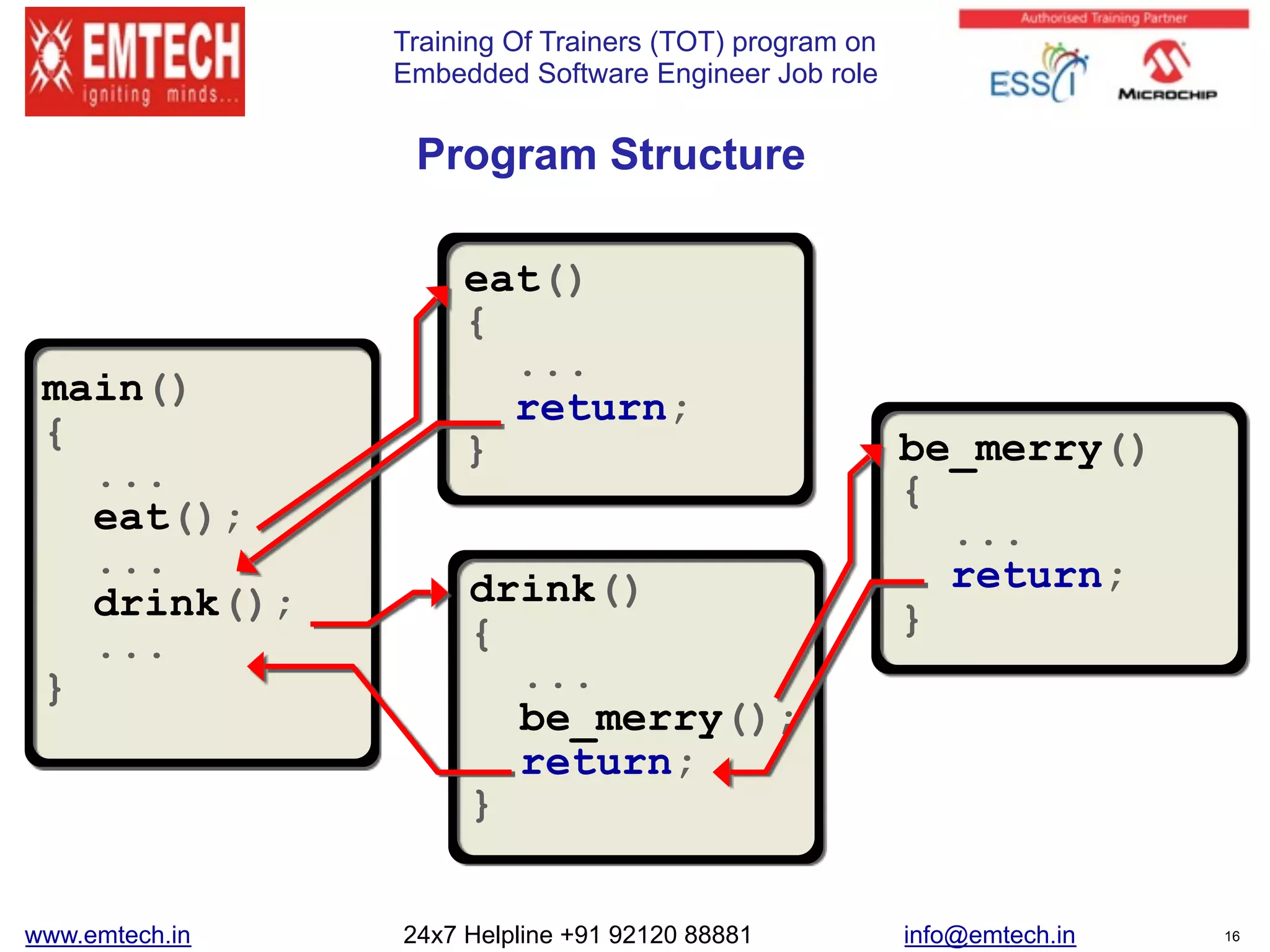 EMTECH
igniting minds...

Training Of Trainers (TOT) program on
Embedded Software Engineer Job role

Authorised Training Partner
ESSCI
MICROCHIP

Program Structure

main()
{
...
eat();
...
drink();
...
}

eat()
{
...
return;
}

drink()
{
...
be_merry();
return;
}

be_merry()
{
...
return;
}

www.emtech.in
24x7 Helpline +91 92120 88881
info@emtech.in
16